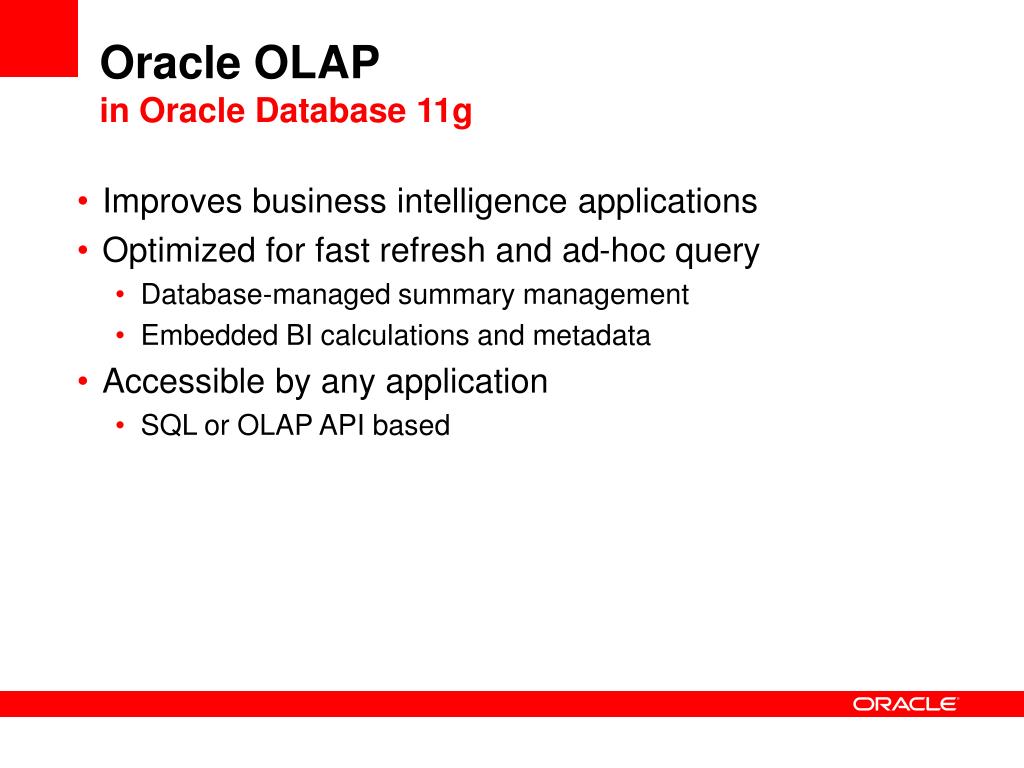 Oracle OLAP
in Oracle Database 11g

• Improves business intelligence applications
• Optimized for fast refresh and ad-hoc query
  • Database-managed summary management
  • Embedded BI calculations and metadata
• Accessible by any application
  • SQL or OLAP API based

ORACLE